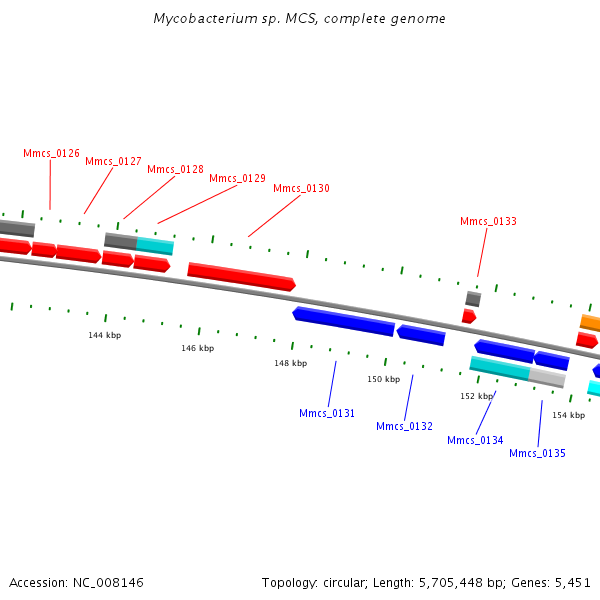 Mycobacterium sp. MCS, complete genome

Mmcs_0126
Mmcs_0127
Mmcs_0128
Mmcs_0129
Mmcs_0130
Mmcs_0133

144 kbp
146 kbp
148 kbp
150 kbp
152 kbp
154 kbp

Mmcs_0131
Mmcs_0132
Mmcs_0134
Mmcs_0135

Accession: NC_008146
Topology: circular; Length: 5,705,448 bp; Genes: 5,451